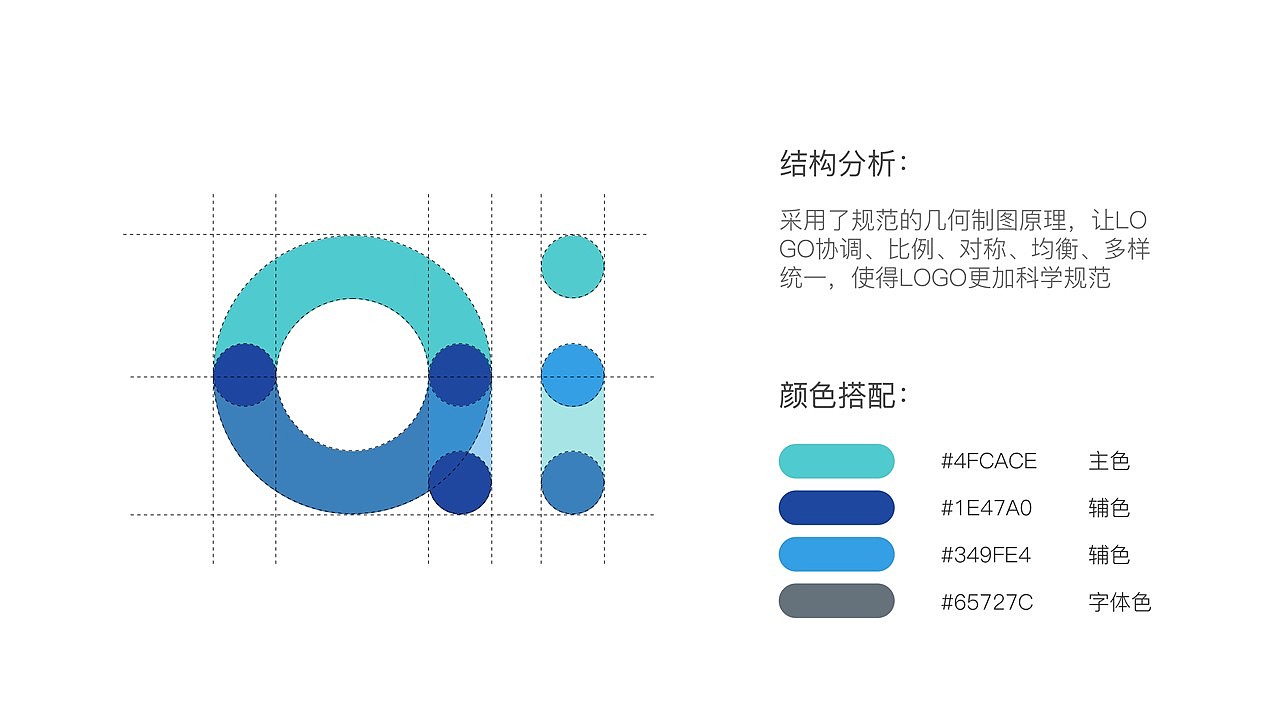 结构分析：

采用了规范的几何制图原理，让LOGO协调、比例、对称、均衡、多样统一，使得LOGO更加科学规范

颜色搭配：

#4FCACE 主色
#1E47A0 辅色
#349FE4 辅色
#65727C 字体色